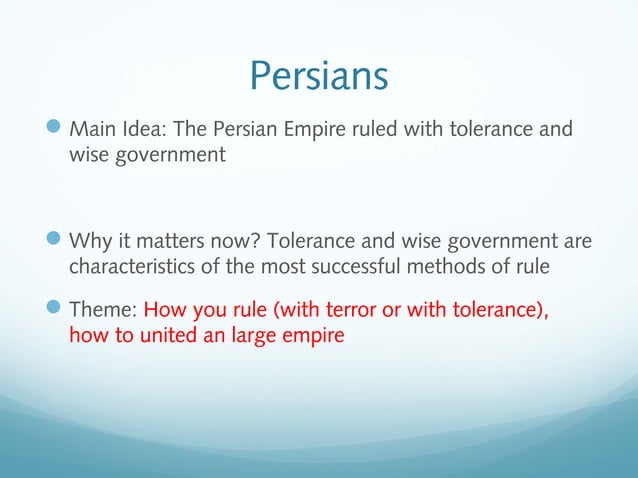 Persians

Main Idea: The Persian Empire ruled with tolerance and wise government

Why it matters now? Tolerance and wise government are characteristics of the most successful methods of rule

Theme: How you rule (with terror or with tolerance), how to united an large empire